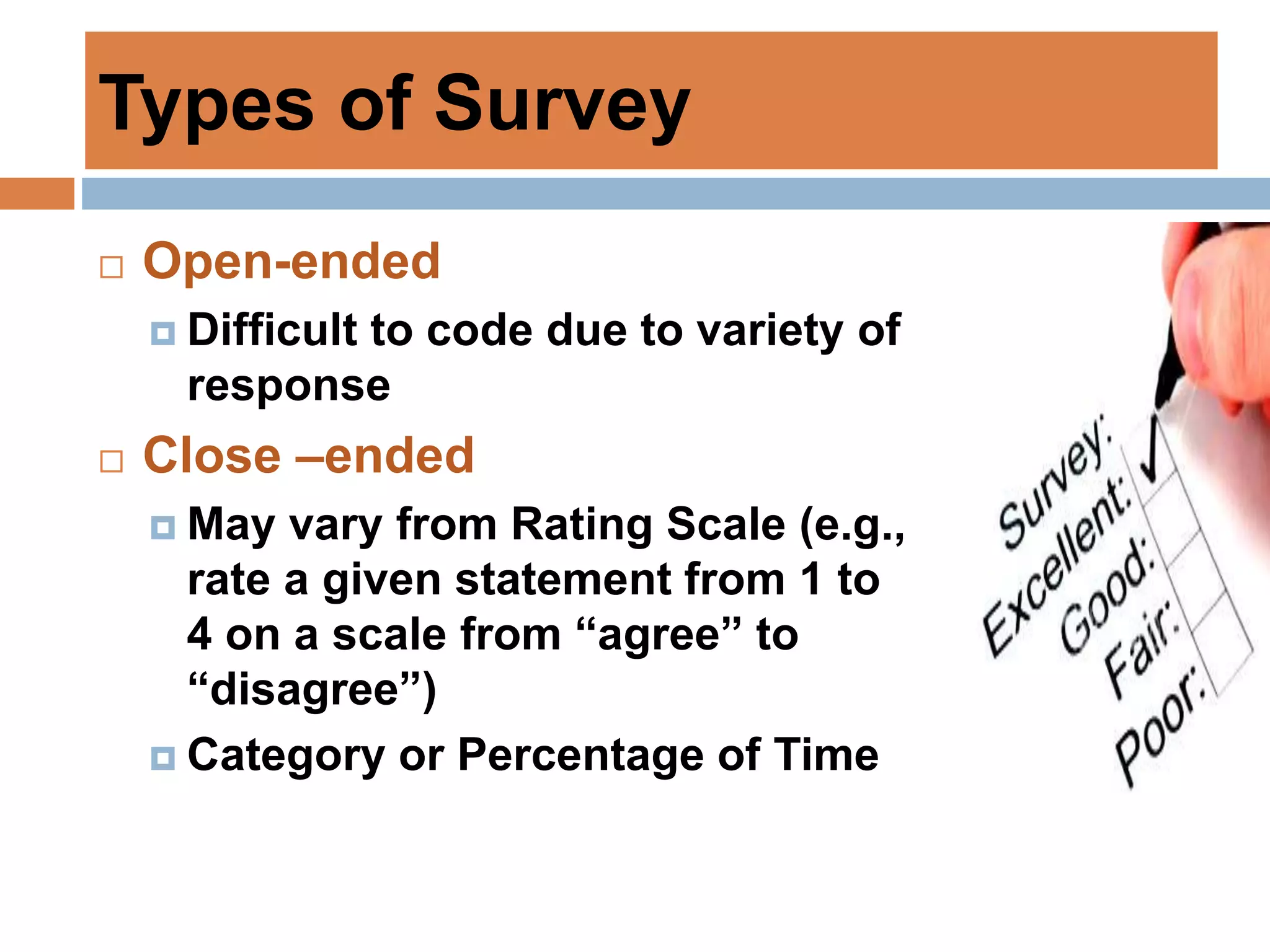 Types of Survey

Open-ended

Difficult to code due to variety of response

Close –ended

May vary from Rating Scale (e.g., rate a given statement from 1 to 4 on a scale from “agree” to “disagree”)

Category or Percentage of Time

Survey:
Excellent:
Good:
Fair:
Poor: